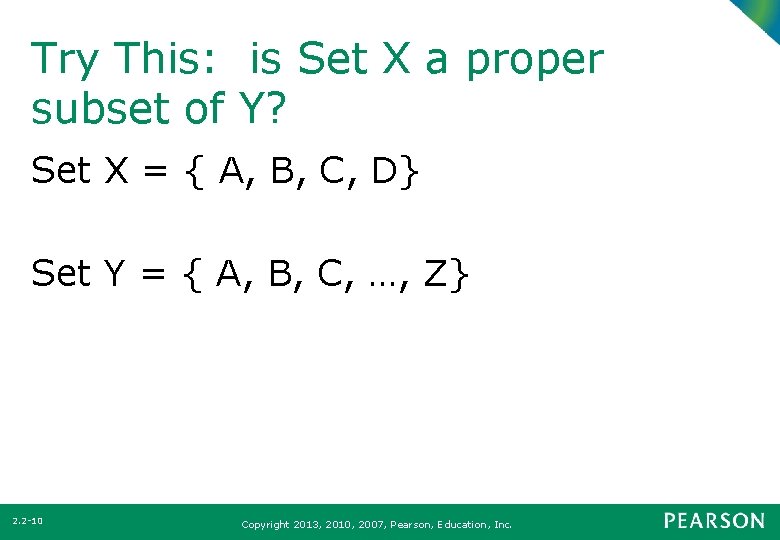 Try This:  is Set X a proper subset of Y?

Set X = { A, B, C, D}

Set Y = { A, B, C, …, Z}

2.2-10

Copyright 2013, 2010, 2007, Pearson, Education, Inc.

PEARSON